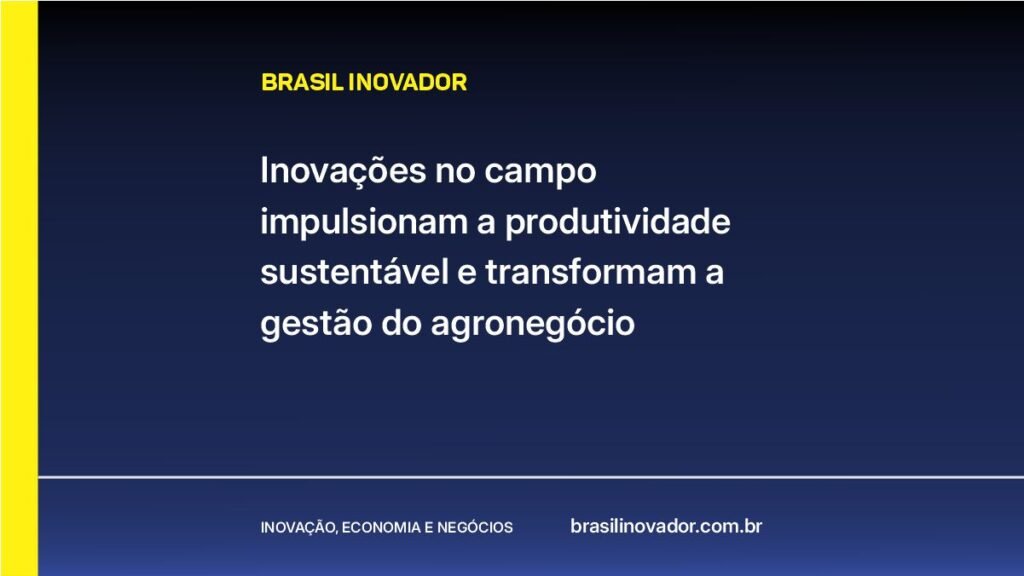 BRASIL INOVADOR

Inovações no campo impulsionam a produtividade sustentável e transformam a gestão do agronegócio

INOVAÇÃO, ECONOMIA E NEGÓCIOS

brasilinovador.com.br